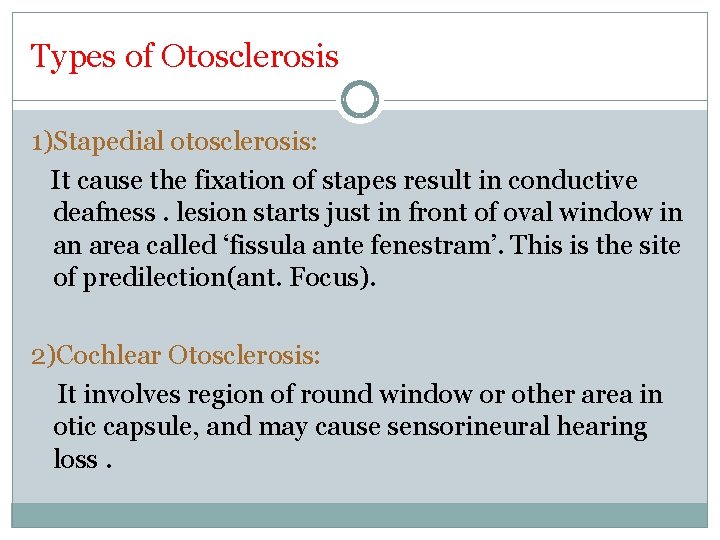 Types of Otosclerosis

1)Stapedial otosclerosis:

It cause the fixation of stapes result in conductive deafness . lesion starts just in front of oval window in an area called ‘fissula ante fenestram’. This is the site of predilection(ant. Focus).

2)Cochlear Otosclerosis:

It involves region of round window or other area in otic capsule, and may cause sensorineural hearing loss .